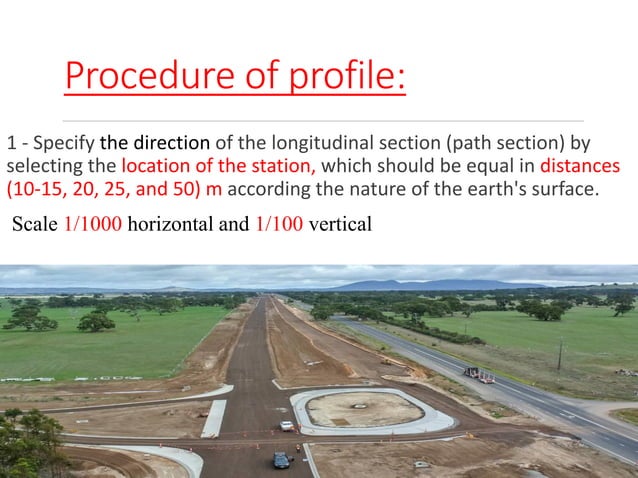 Procedure of profile:

1 - Specify the direction of the longitudinal section (path section) by selecting the location of the station, which should be equal in distances (10-15, 20, 25, and 50) m according the nature of the earth's surface.

Scale 1/1000 horizontal and 1/100 vertical